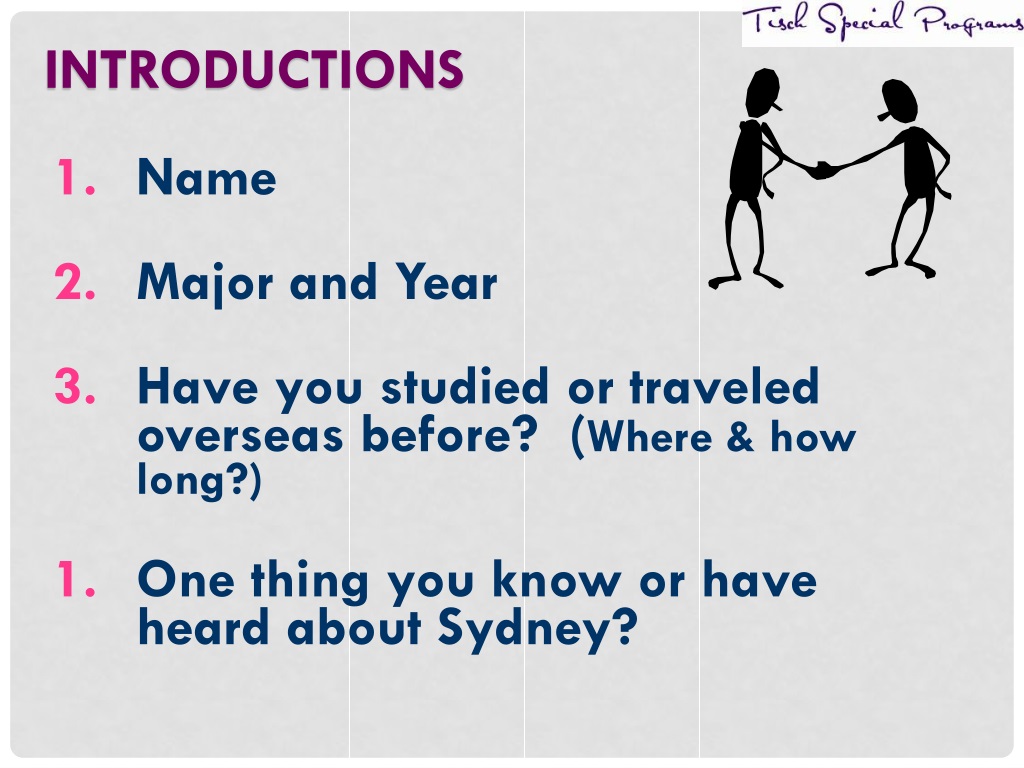 Tisch Special Programs

INTRODUCTIONS

1. Name

2. Major and Year

3. Have you studied or traveled overseas before? (Where & how long?)

1. One thing you know or have heard about Sydney?